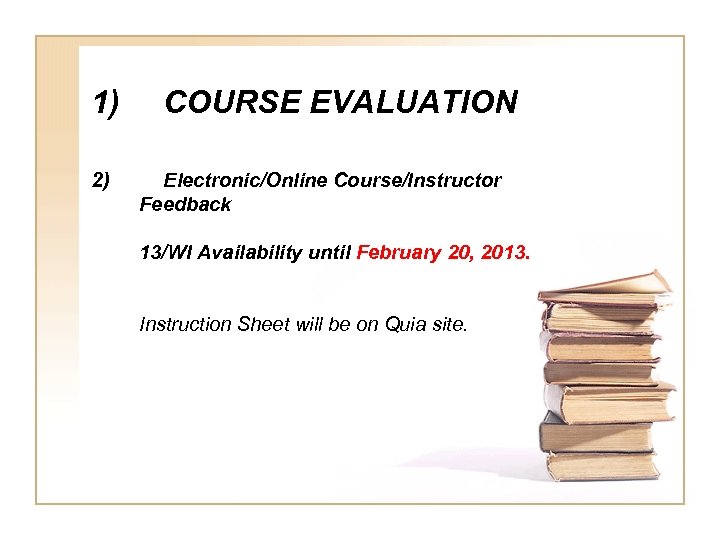 1) COURSE EVALUATION

2) Electronic/Online Course/Instructor Feedback

13/WI Availability until February 20, 2013.

Instruction Sheet will be on Quia site.